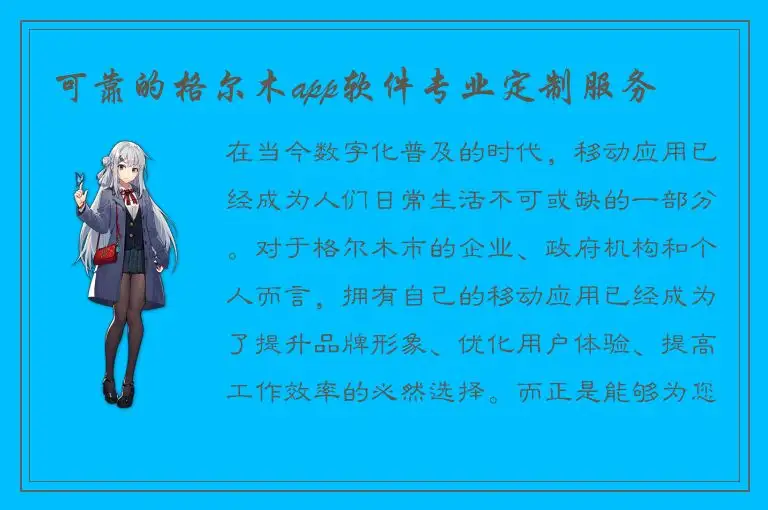 可靠的格尔木app软件专业定制服务

在当今数字化普及的时代，移动应用已经成为人们日常生活不可或缺的一部分。对于格尔木市的企业、政府机构和个人而言，拥有自己的移动应用已经成为了提升品牌形象、优化用户体验、提高工作效率的必然选择。而正是能够为您